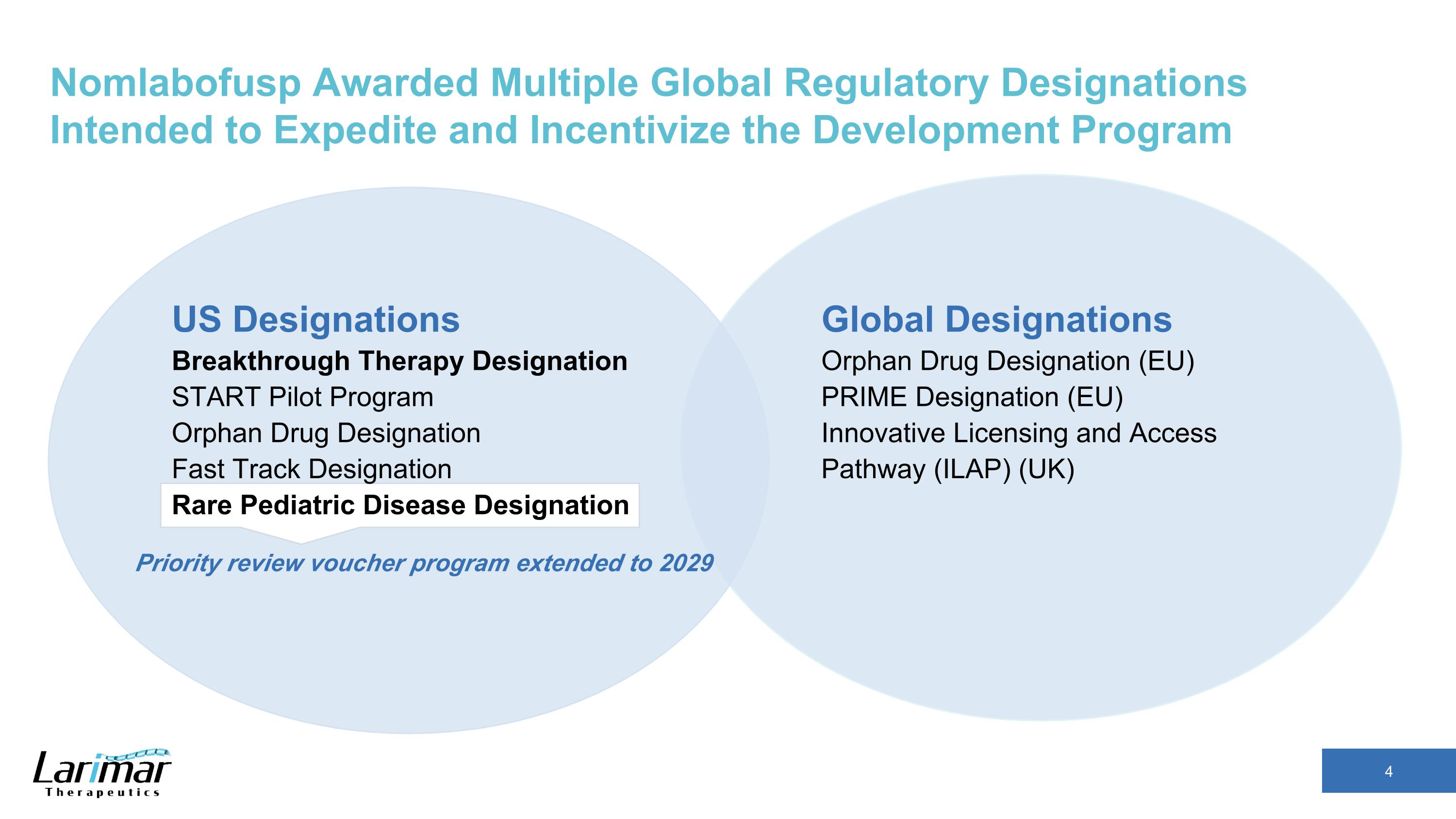 Nomlabofusp Awarded Multiple Global Regulatory Designations Intended to Expedite and Incentivize the Development Program

US Designations
Breakthrough Therapy Designation
START Pilot Program
Orphan Drug Designation
Fast Track Designation
Rare Pediatric Disease Designation

Priority review voucher program extended to 2029

Global Designations
Orphan Drug Designation (EU)
PRIME Designation (EU)
Innovative Licensing and Access Pathway (ILAP) (UK)

Larimar Therapeutics

4